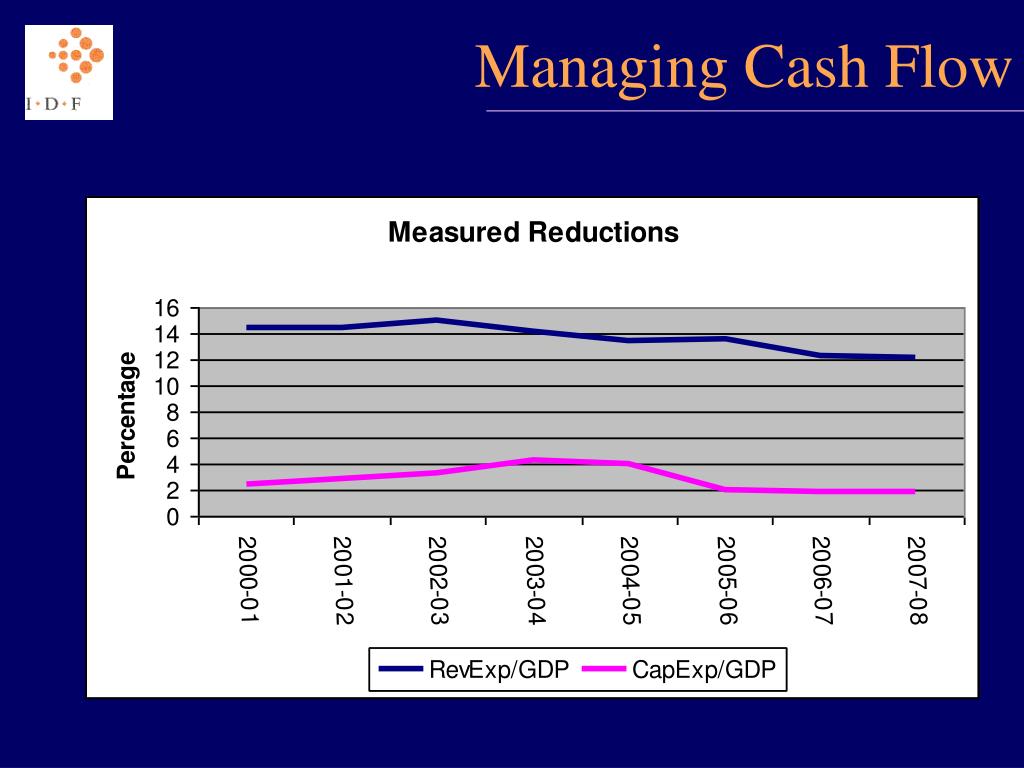 I • D • F

Managing Cash Flow

Measured Reductions

Percentage

16
14
12
10
8
6
4
2
0

2000-01
2001-02
2002-03
2003-04
2004-05
2005-06
2006-07
2007-08

RevExp/GDP
CapExp/GDP